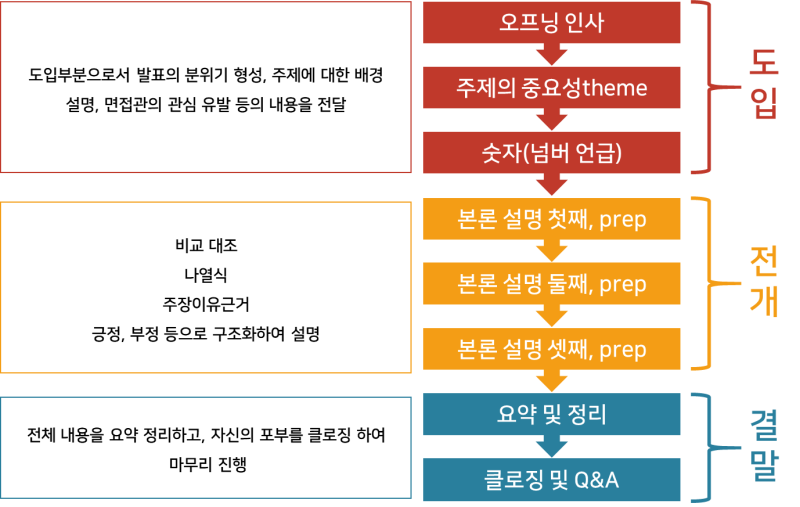 도입부분으로서 발표의 분위기 형성, 주제에 대한 배경 설명, 면접관의 관심 유발 등의 내용을 전달

오프닝 인사

주제의 중요성theme

숫자(넘버 언급)

도입

비교 대조
나열식
주장이유근거
긍정, 부정 등으로 구조화하여 설명

본론 설명 첫째, prep

본론 설명 둘째, prep

본론 설명 셋째, prep

전개

전체 내용을 요약 정리하고, 자신의 포부를 클로징 하여 마무리 진행

요약 및 정리

클로징 및 Q&A

결말